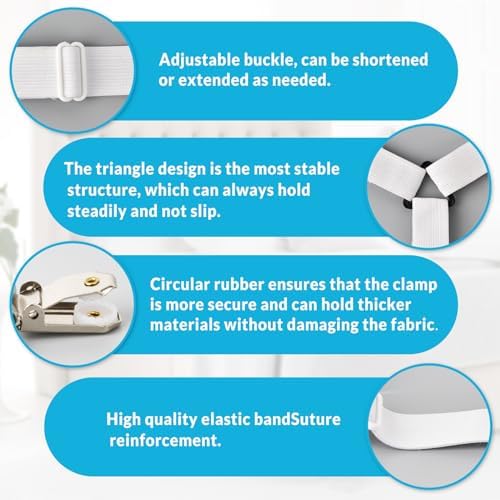 Adjustable buckle, can be shortened or extended as needed.

The triangle design is the most stable structure, which can always hold steadily and not slip.

Circular rubber ensures that the clamp is more secure and can hold thicker materials without damaging the fabric.

High quality elastic bandSuture reinforcement.